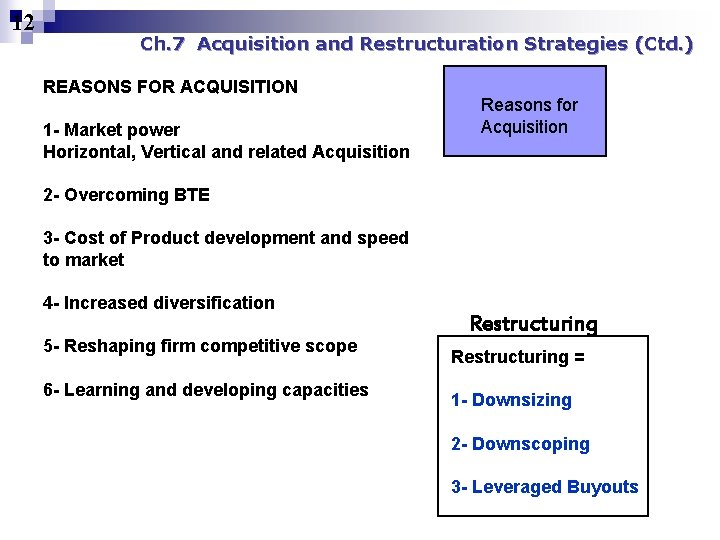 12

Ch.7 Acquisition and Restructuration Strategies (Ctd.)

REASONS FOR ACQUISITION

1- Market power
Horizontal, Vertical and related Acquisition

2- Overcoming BTE

3- Cost of Product development and speed to market

4- Increased diversification

5- Reshaping firm competitive scope

6- Learning and developing capacities

Reasons for Acquisition

Restructuring

Restructuring =

1- Downsizing

2- Downscoping

3- Leveraged Buyouts